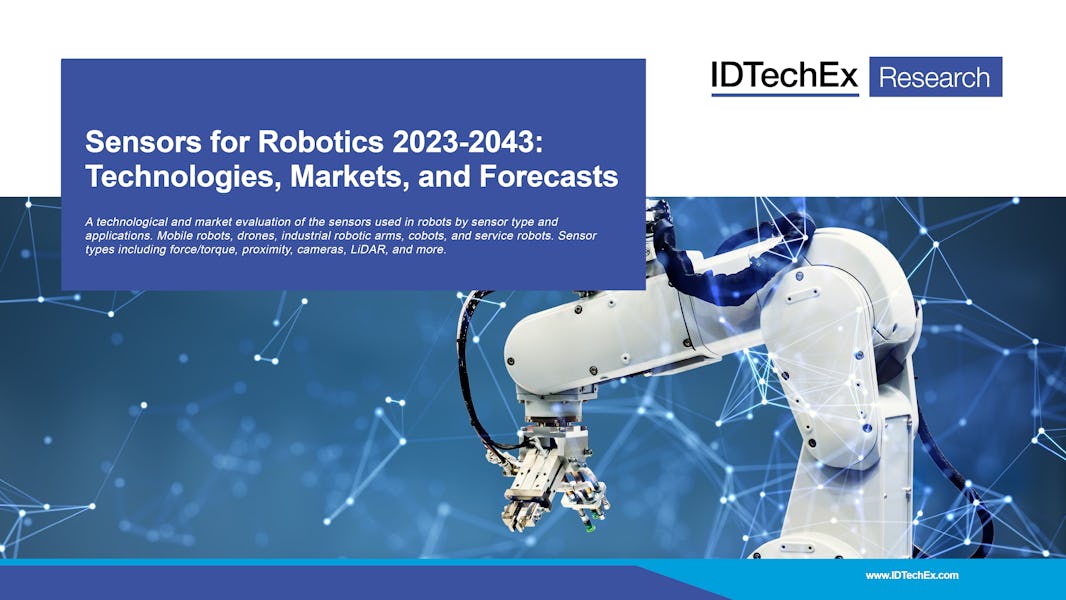 IDTechEx Research

Sensors for Robotics 2023-2043: Technologies, Markets, and Forecasts

A technological and market evaluation of the sensors used in robots by sensor type and applications. Mobile robots, drones, industrial robotic arms, cobots, and service robots. Sensor types including force/torque, proximity, cameras, LiDAR, and more.

www.IDTechEx.com